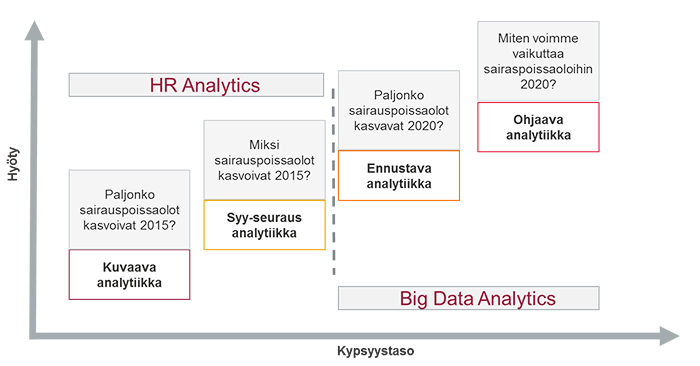 Hyöty

HR Analytics

Paljonko sairauspoissaolot kasvoivat 2015?

Kuvaava analytiikka

Miksi sairauspoissaolot kasvoivat 2015?

Syy-seuraus analytiikka

Paljonko sairauspoissaolot kasvavat 2020?

Ennustava analytiikka

Miten voimme vaikuttaa sairaspoissaoloihin 2020?

Ohjaava analytiikka

Big Data Analytics

Kypsyystaso